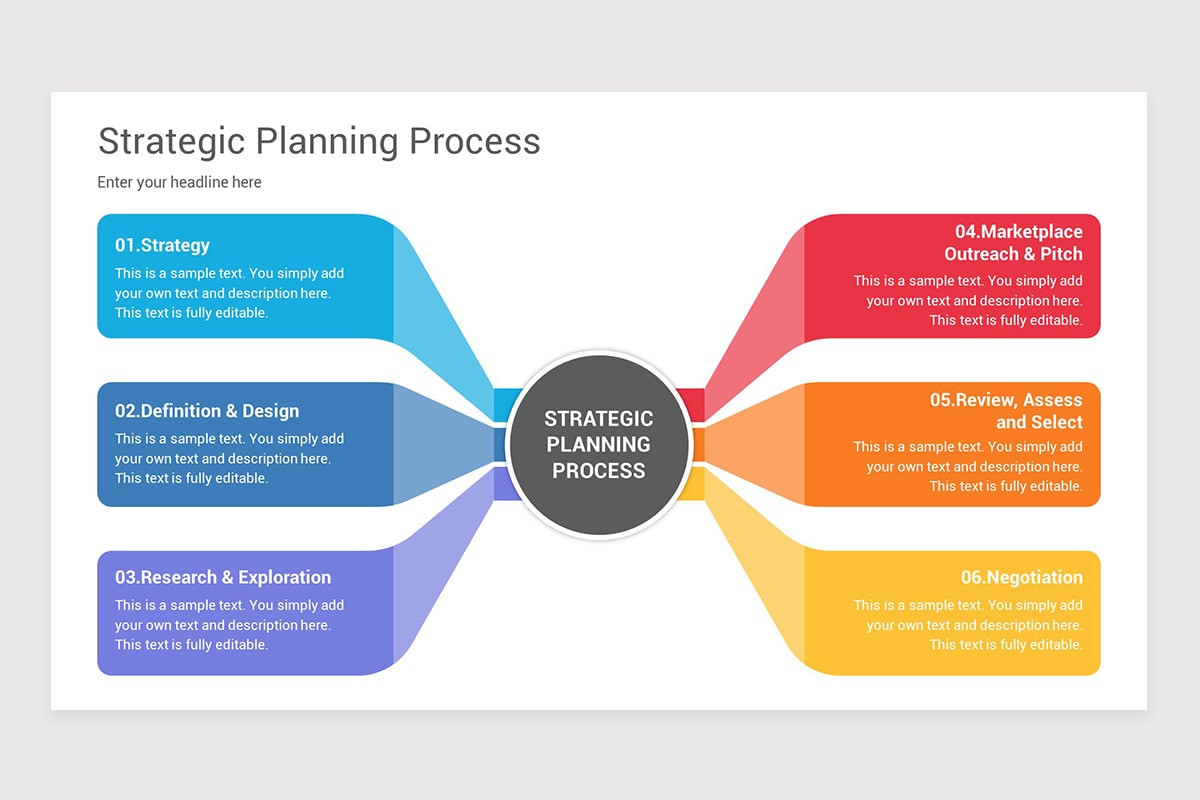 Strategic Planning Process

Enter your headline here

01.Strategy

This is a sample text. You simply add your own text and description here. This text is fully editable.

02.Definition & Design

This is a sample text. You simply add your own text and description here. This text is fully editable.

03.Research & Exploration

This is a sample text. You simply add your own text and description here. This text is fully editable.

STRATEGIC PLANNING PROCESS

04.Marketplace Outreach & Pitch

This is a sample text. You simply add your own text and description here. This text is fully editable.

05.Review, Assess and Select

This is a sample text. You simply add your own text and description here. This text is fully editable.

06.Negotiation

This is a sample text. You simply add your own text and description here. This text is fully editable.